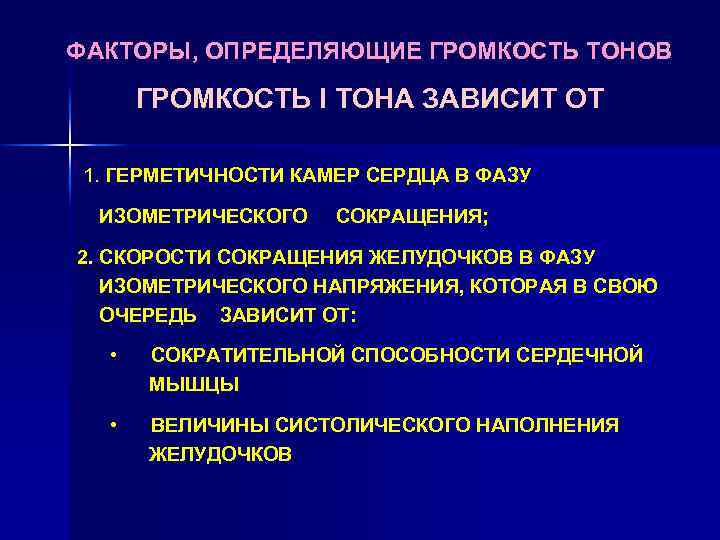 ФАКТОРЫ, ОПРЕДЕЛЯЮЩИЕ ГРОМКОСТЬ ТОНОВ

ГРОМКОСТЬ I ТОНА ЗАВИСИТ ОТ

1. ГЕРМЕТИЧНОСТИ КАМЕР СЕРДЦА В ФАЗУ ИЗОМЕТРИЧЕСКОГО СОКРАЩЕНИЯ;

2. СКОРОСТИ СОКРАЩЕНИЯ ЖЕЛУДОЧКОВ В ФАЗУ ИЗОМЕТРИЧЕСКОГО НАПРЯЖЕНИЯ, КОТОРАЯ В СВОЮ ОЧЕРЕДЬ ЗАВИСИТ ОТ:

• СОКРАТИТЕЛЬНОЙ СПОСОБНОСТИ СЕРДЕЧНОЙ МЫШЦЫ

• ВЕЛИЧИНЫ СИСТОЛИЧЕСКОГО НАПОЛНЕНИЯ ЖЕЛУДОЧКОВ